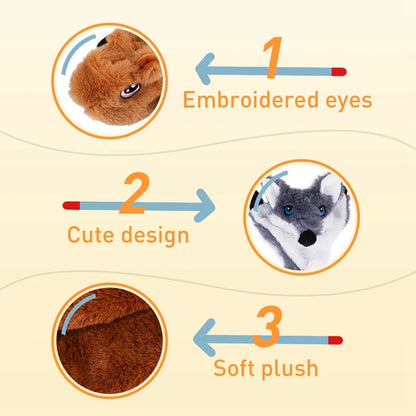 1
Embroidered eyes

2
Cute design

3
Soft plush